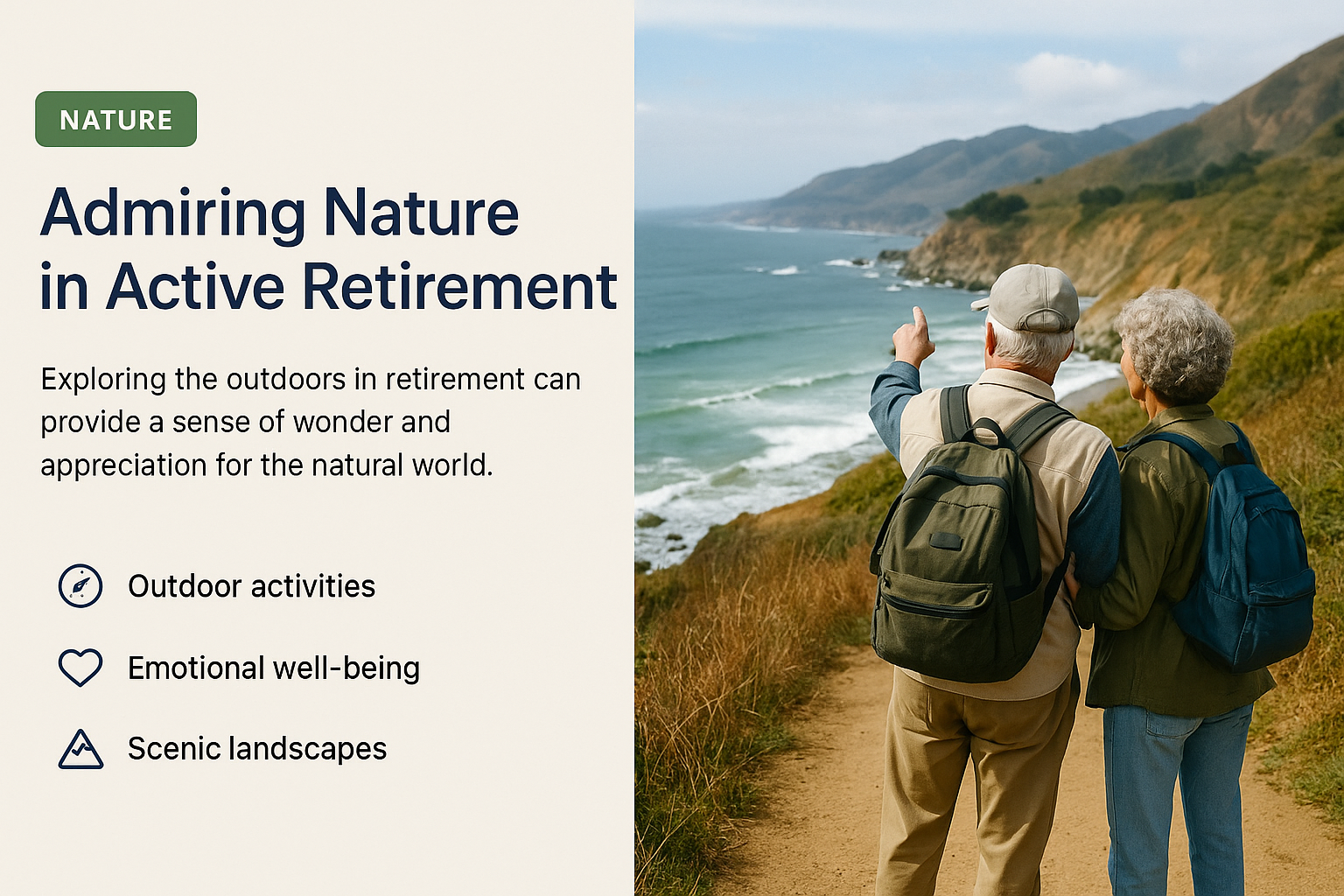 NATURE

Admiring Nature in Active Retirement

Exploring the outdoors in retirement can provide a sense of wonder and appreciation for the natural world.

Outdoor activities

Emotional well-being

Scenic landscapes